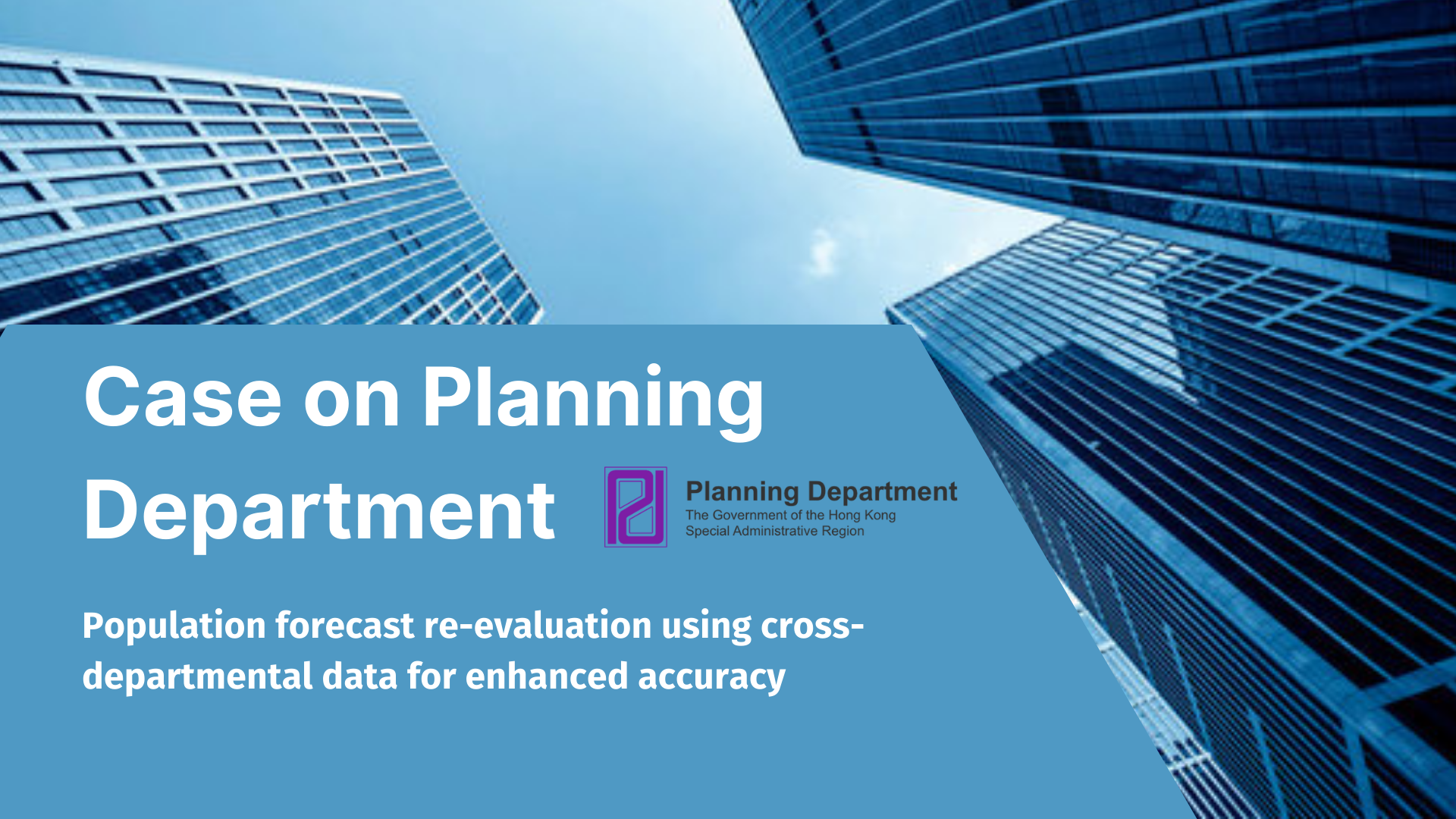 Case on Planning Department

Planning Department
The Government of the Hong Kong Special Administrative Region

Population forecast re-evaluation using cross-departmental data for enhanced accuracy